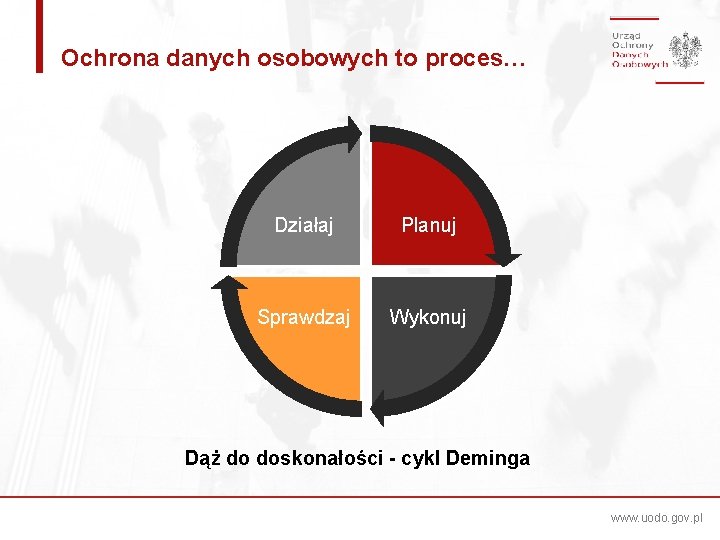 Ochrona danych osobowych to proces…

Urząd Ochrony Danych Osobowych

Działaj

Planuj

Sprawdzaj

Wykonuj

Dąż do doskonałości - cykl Deminga

www.uodo.gov.pl